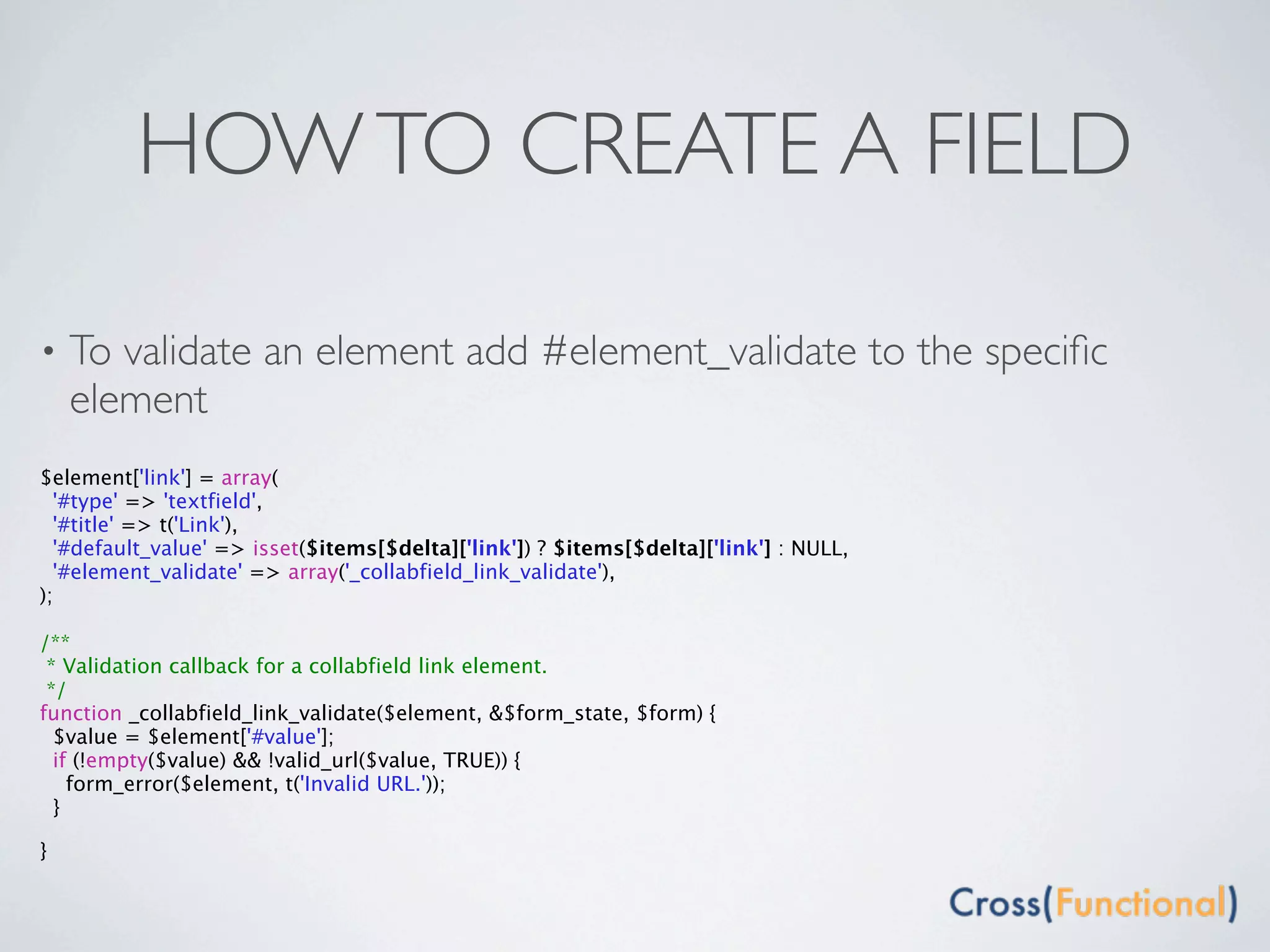 HOW TO CREATE A FIELD

• To validate an element add #element_validate to the specific element

$element['link'] = array(
  '#type' => 'textfield',
  '#title' => t('Link'),
  '#default_value' => isset($items[$delta]['link']) ? $items[$delta]['link'] : NULL,
  '#element_validate' => array('_collabfield_link_validate'),
);

/**
 * Validation callback for a collabfield link element.
 */
function _collabfield_link_validate($element, &$form_state, $form) {
  $value = $element['#value'];
  if (!empty($value) && !valid_url($value, TRUE)) {
    form_error($element, t('Invalid URL.'));
  }

}

Cross(Functional)